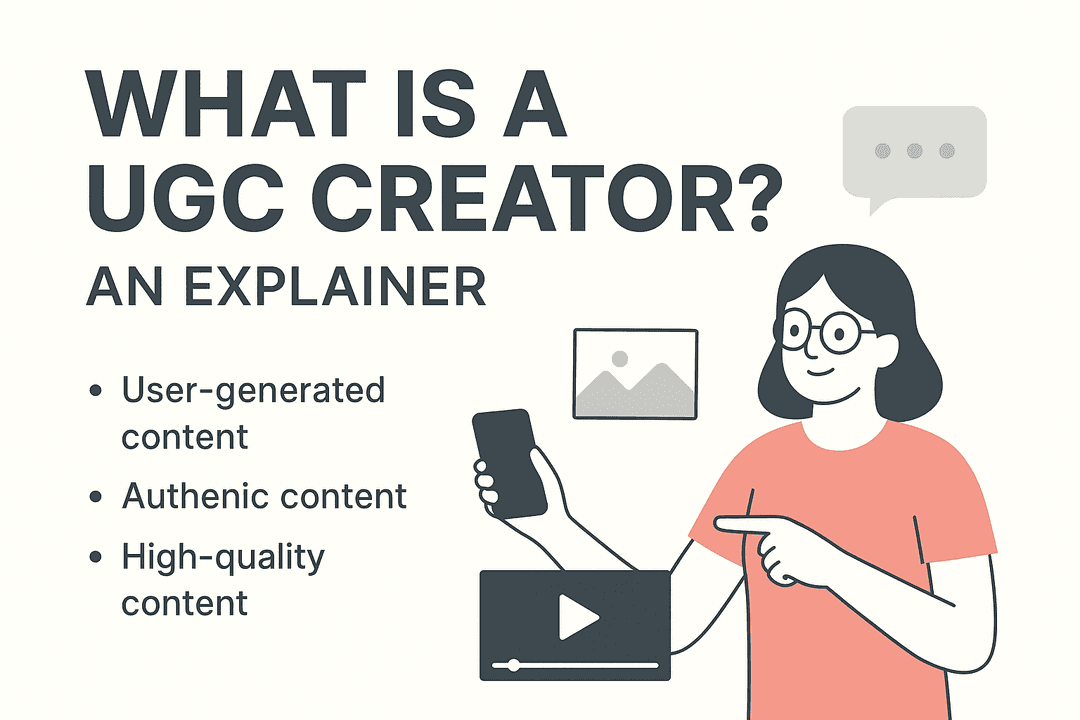 WHAT IS A UGC CREATOR?

AN EXPLAINER

• User-generated content
• Authenic content
• High-quality content